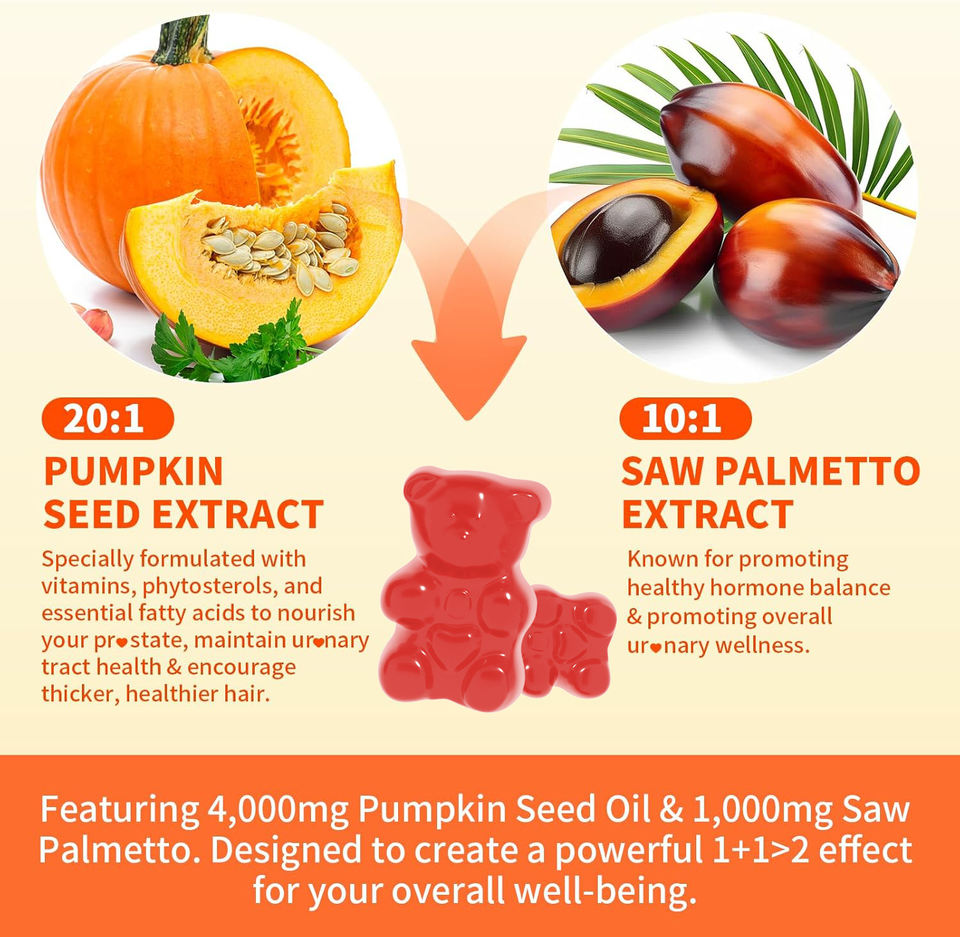 20:1

PUMPKIN SEED EXTRACT

Specially formulated with vitamins, phytosterols, and essential fatty acids to nourish your pr♥state, maintain ur♥nary tract health & encourage thicker, healthier hair.

10:1

SAW PALMETTO EXTRACT

Known for promoting healthy hormone balance & promoting overall ur♥nary wellness.

Featuring 4,000mg Pumpkin Seed Oil & 1,000mg Saw Palmetto. Designed to create a powerful 1+1>2 effect for your overall well-being.